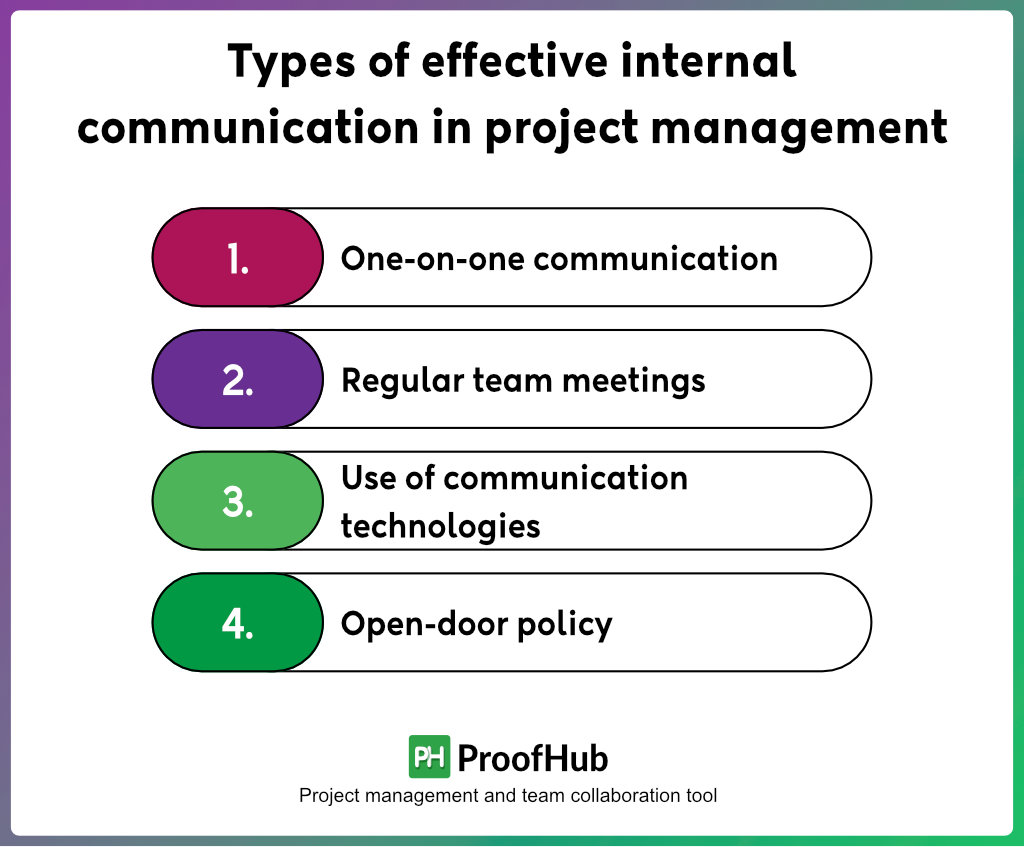 Types of effective internal communication in project management

1. One-on-one communication

2. Regular team meetings

3. Use of communication technologies

4. Open-door policy

PH ProofHub

Project management and team collaboration tool